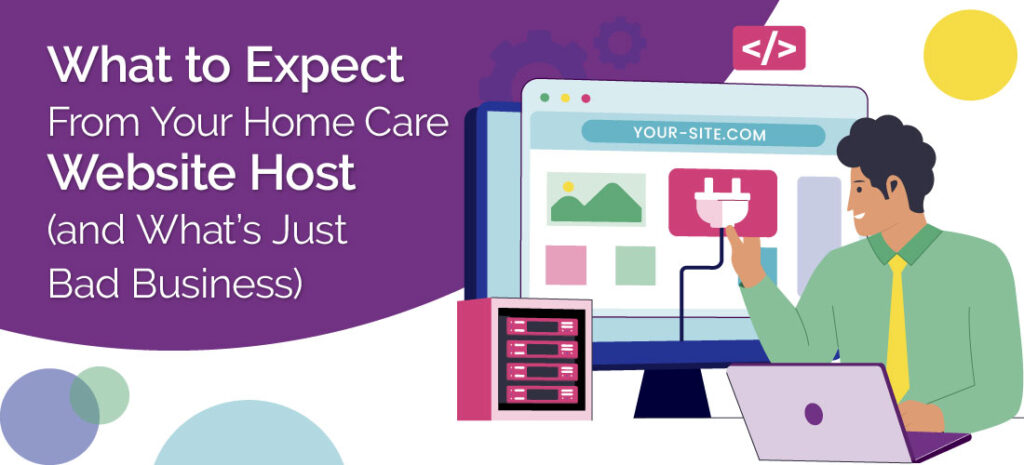 What to Expect
From Your Home Care
Website Host
(and What's Just
Bad Business)

</>

YOUR-SITE.COM